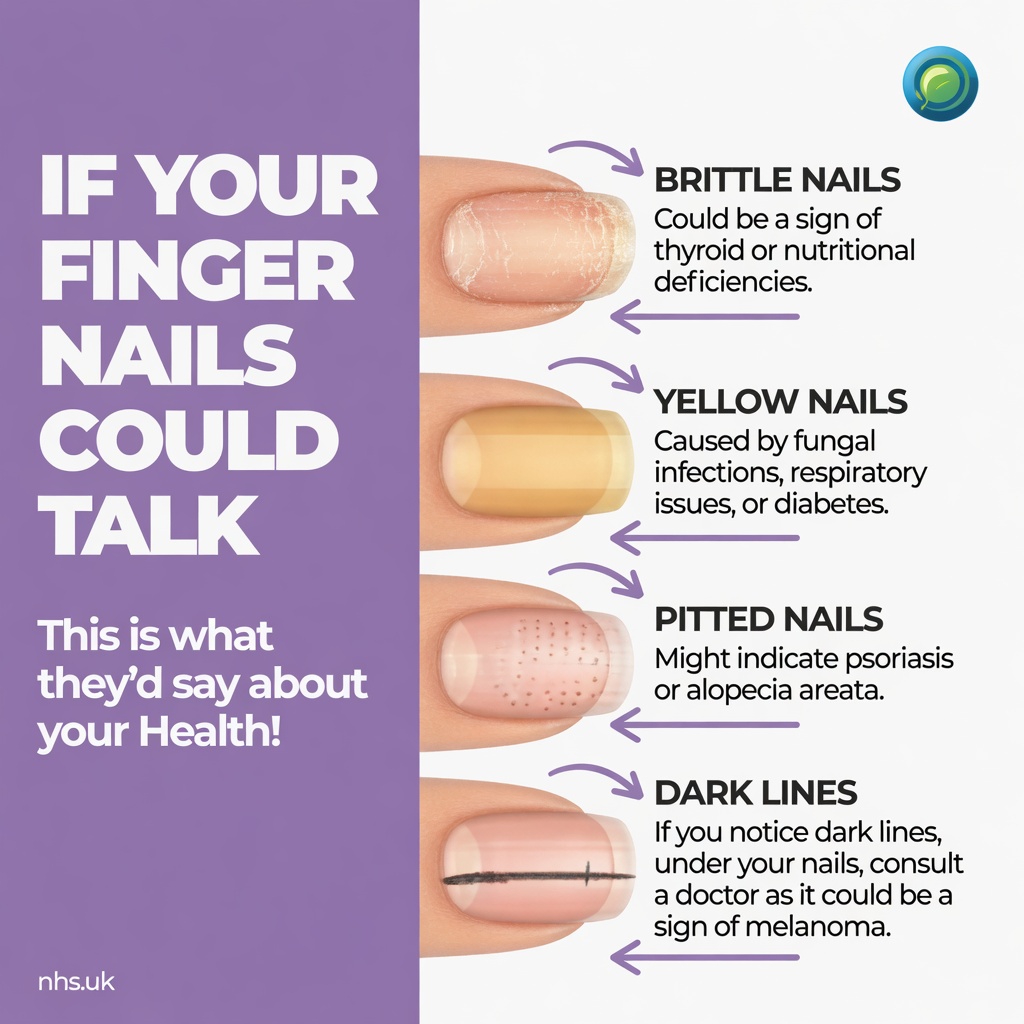 IF YOUR FINGER NAILS COULD TALK

This is what they'd say about your Health!

nhs.uk

BRITTLE NAILS
Could be a sign of thyroid or nutritional deficiencies.

YELLOW NAILS
Caused by fungal infections, respiratory issues, or diabetes.

PITTED NAILS
Might indicate psoriasis or alopecia areata.

DARK LINES
If you notice dark lines, under your nails, consult a doctor as it could be a sign of melanoma.